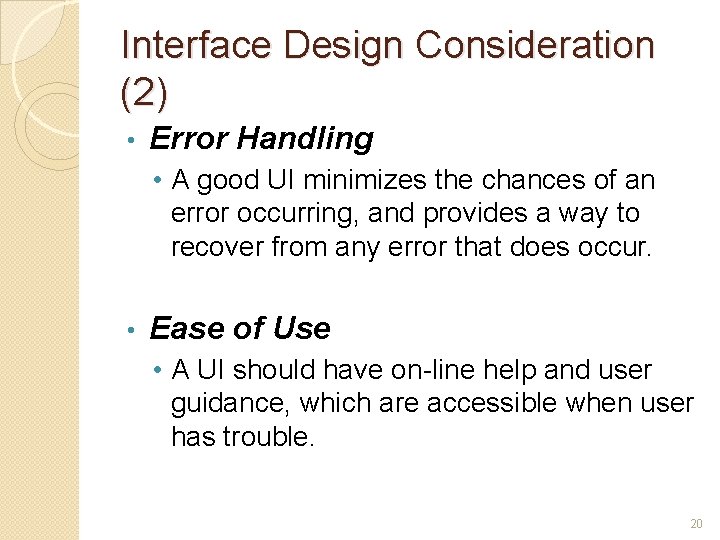 Interface Design Consideration (2)

• Error Handling

• A good UI minimizes the chances of an error occurring, and provides a way to recover from any error that does occur.

• Ease of Use

• A UI should have on-line help and user guidance, which are accessible when user has trouble.

20